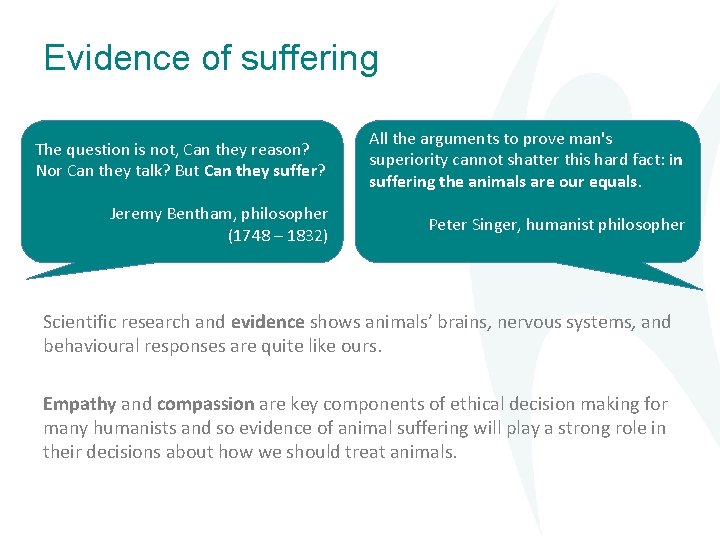 Evidence of suffering

The question is not, Can they reason? Nor Can they talk? But Can they suffer?

Jeremy Bentham, philosopher (1748 – 1832)

All the arguments to prove man's superiority cannot shatter this hard fact: in suffering the animals are our equals.

Peter Singer, humanist philosopher

Scientific research and evidence shows animals' brains, nervous systems, and behavioural responses are quite like ours.

Empathy and compassion are key components of ethical decision making for many humanists and so evidence of animal suffering will play a strong role in their decisions about how we should treat animals.